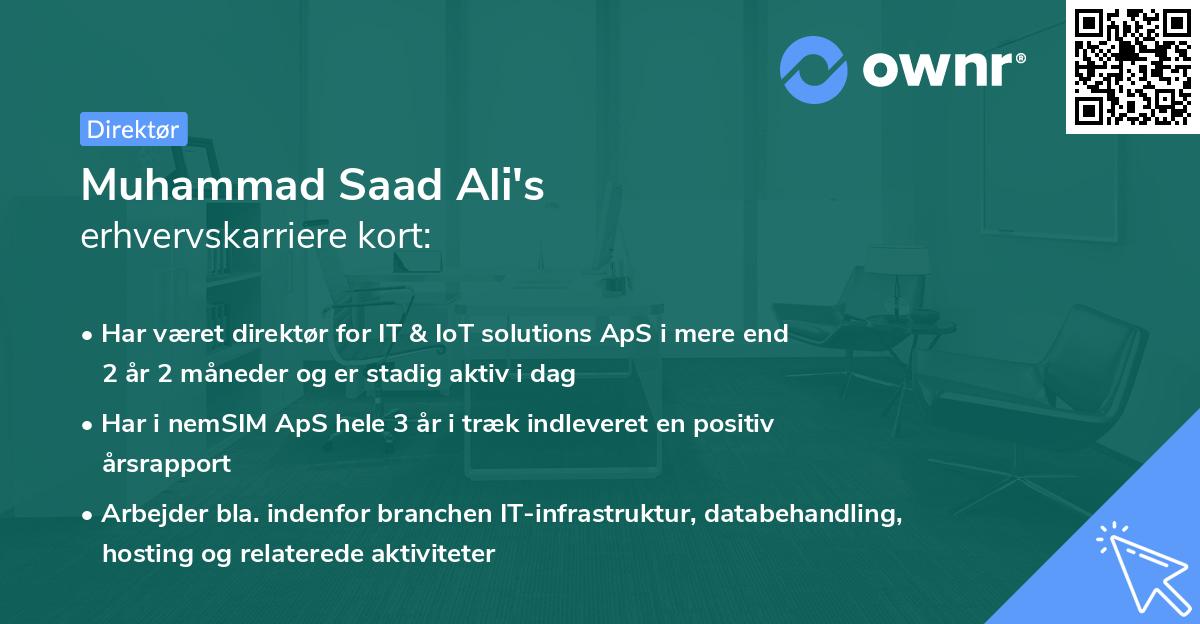 ownr®

Direktør

Muhammad Saad Ali's
erhvervskarriere kort:

• Har været direktør for IT & IoT solutions ApS i mere end 2 år 2 måneder og er stadig aktiv i dag
• Har i nemSIM ApS hele 3 år i træk indleveret en positiv årsrapport
• Arbejder bla. indenfor branchen IT-infrastruktur, databehandling, hosting og relaterede aktiviteter